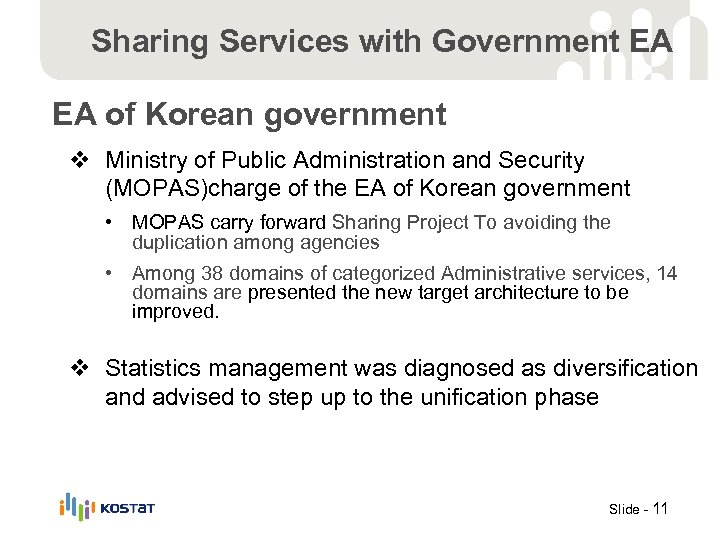 Sharing Services with Government EA

EA of Korean government

❖ Ministry of Public Administration and Security (MOPAS)charge of the EA of Korean government

• MOPAS carry forward Sharing Project To avoiding the duplication among agencies

• Among 38 domains of categorized Administrative services, 14 domains are presented the new target architecture to be improved.

❖ Statistics management was diagnosed as diversification and advised to step up to the unification phase

KOSTAT

Slide - 11